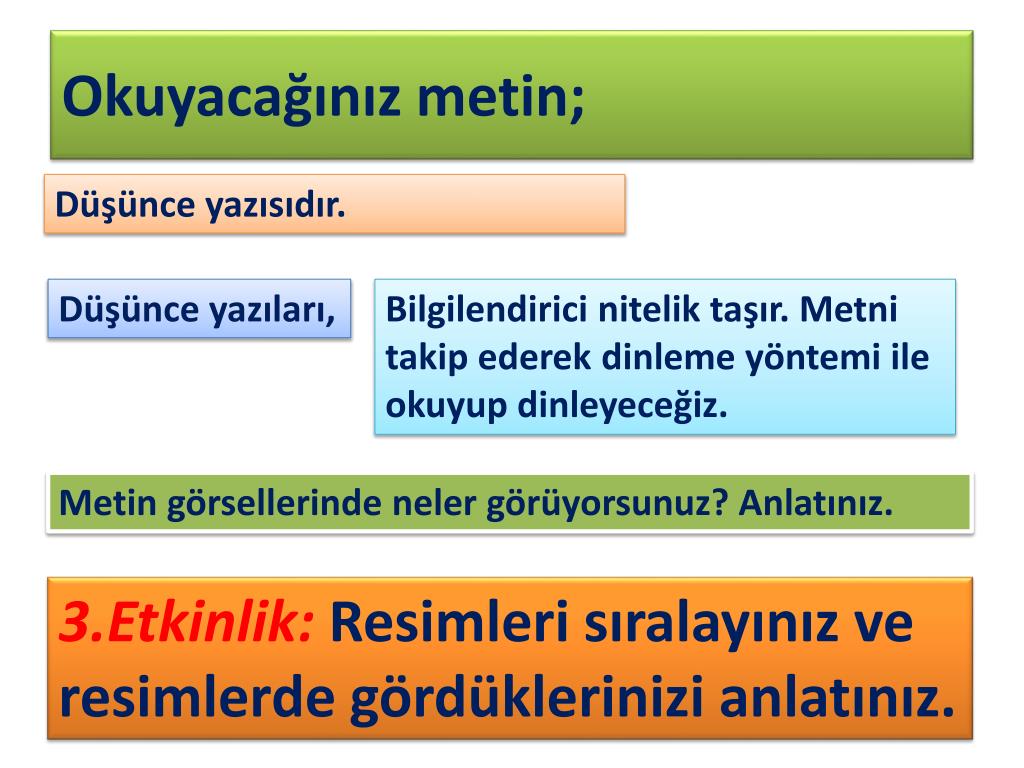 Okuyacağınız metin;

Düşünce yazısıdır.

Düşünce yazıları,

Bilgilendirici nitelik taşır. Metni takip ederek dinleme yöntemi ile okuyup dinleyeceğiz.

Metin görsellerinde neler görüyorsunuz? Anlatınız.

3.Etkinlik: Resimleri sıralayınız ve resimlerde gördüklerinizi anlatınız.